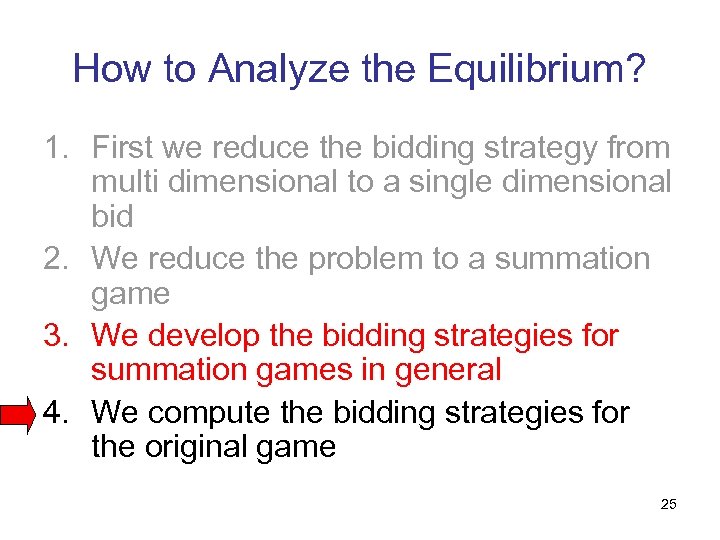 How to Analyze the Equilibrium?

1. First we reduce the bidding strategy from multi dimensional to a single dimensional bid
2. We reduce the problem to a summation game
3. We develop the bidding strategies for summation games in general
4. We compute the bidding strategies for the original game

25